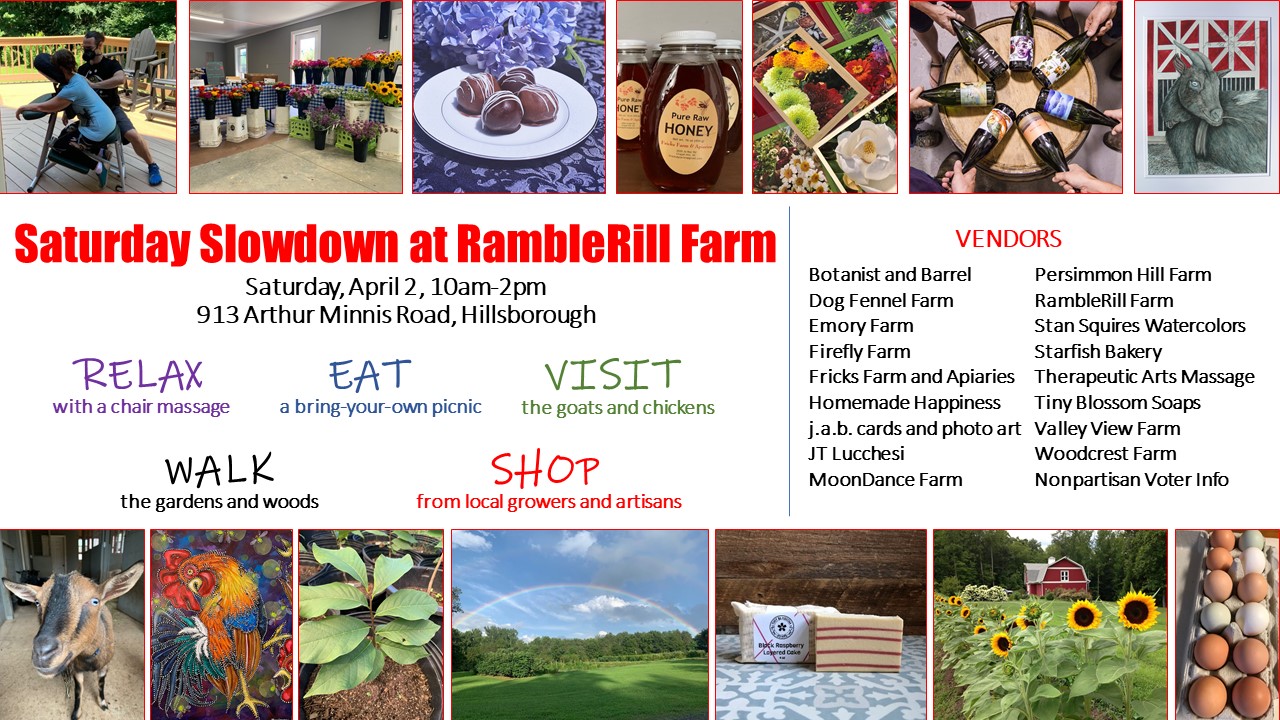 Pure Raw HONEY
Fricks Farm & Apiaries

Saturday Slowdown at RambleRill Farm

Saturday, April 2, 10am-2pm
913 Arthur Minnis Road, Hillsborough

RELAX
with a chair massage

EAT
a bring-your-own picnic

VISIT
the goats and chickens

WALK
the gardens and woods

SHOP
from local growers and artisans

VENDORS

Botanist and Barrel
Dog Fennel Farm
Emory Farm
Firefly Farm
Fricks Farm and Apiaries
Homemade Happiness
j.a.b. cards and photo art
JT Lucchesi
MoonDance Farm

Persimmon Hill Farm
RambleRill Farm
Stan Squires Watercolors
Starfish Bakery
Therapeutic Arts Massage
Tiny Blossom Soaps
Valley View Farm
Woodcrest Farm
Nonpartisan Voter Info

Black Raspberry Layered Cake